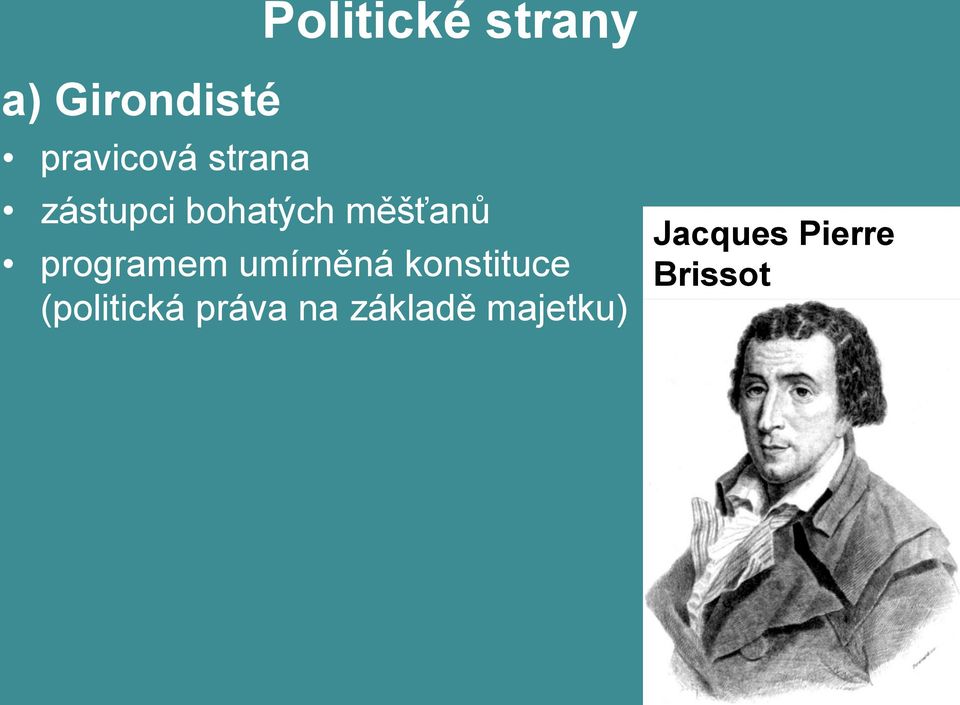 Politické strany

a) Girondisté

• pravicová strana
• zástupci bohatých měšťanů
• programem umírněná konstituce (politická práva na základě majetku)

Jacques Pierre Brissot